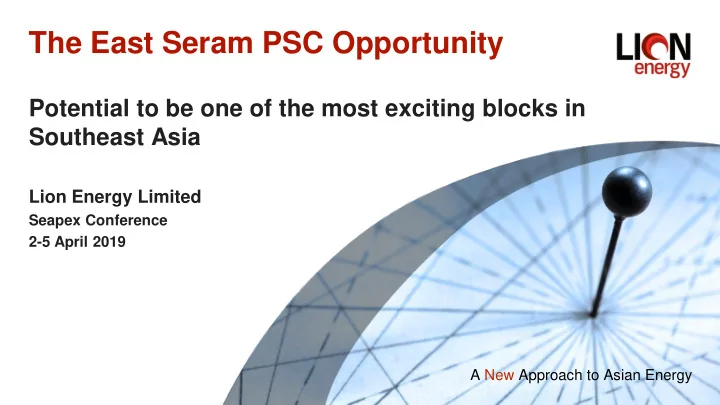 The East Seram PSC Opportunity

LION energy

Potential to be one of the most exciting blocks in Southeast Asia

Lion Energy Limited
Seapex Conference
2-5 April 2019

A New Approach to Asian Energy